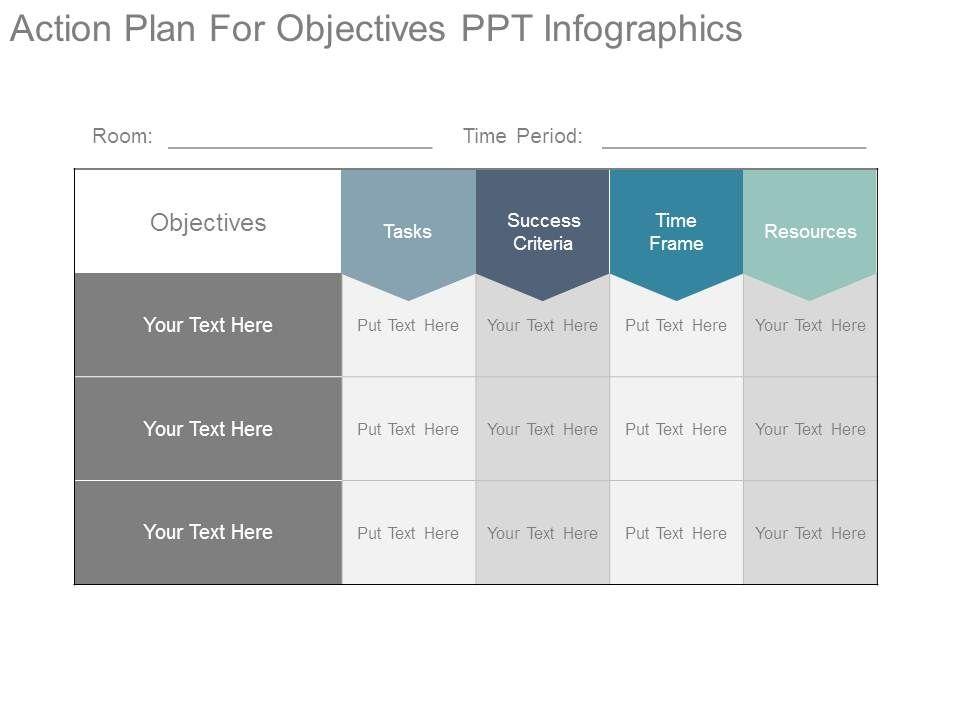 Action Plan For Objectives PPT Infographics

Room: ______________________ Time Period: ______________________

| Objectives | Tasks | Success Criteria | Time Frame | Resources |
|---|---|---|---|---|
| Your Text Here | Put Text Here | Your Text Here | Put Text Here | Your Text Here |
| Your Text Here | Put Text Here | Your Text Here | Put Text Here | Your Text Here |
| Your Text Here | Put Text Here | Your Text Here | Put Text Here | Your Text Here |